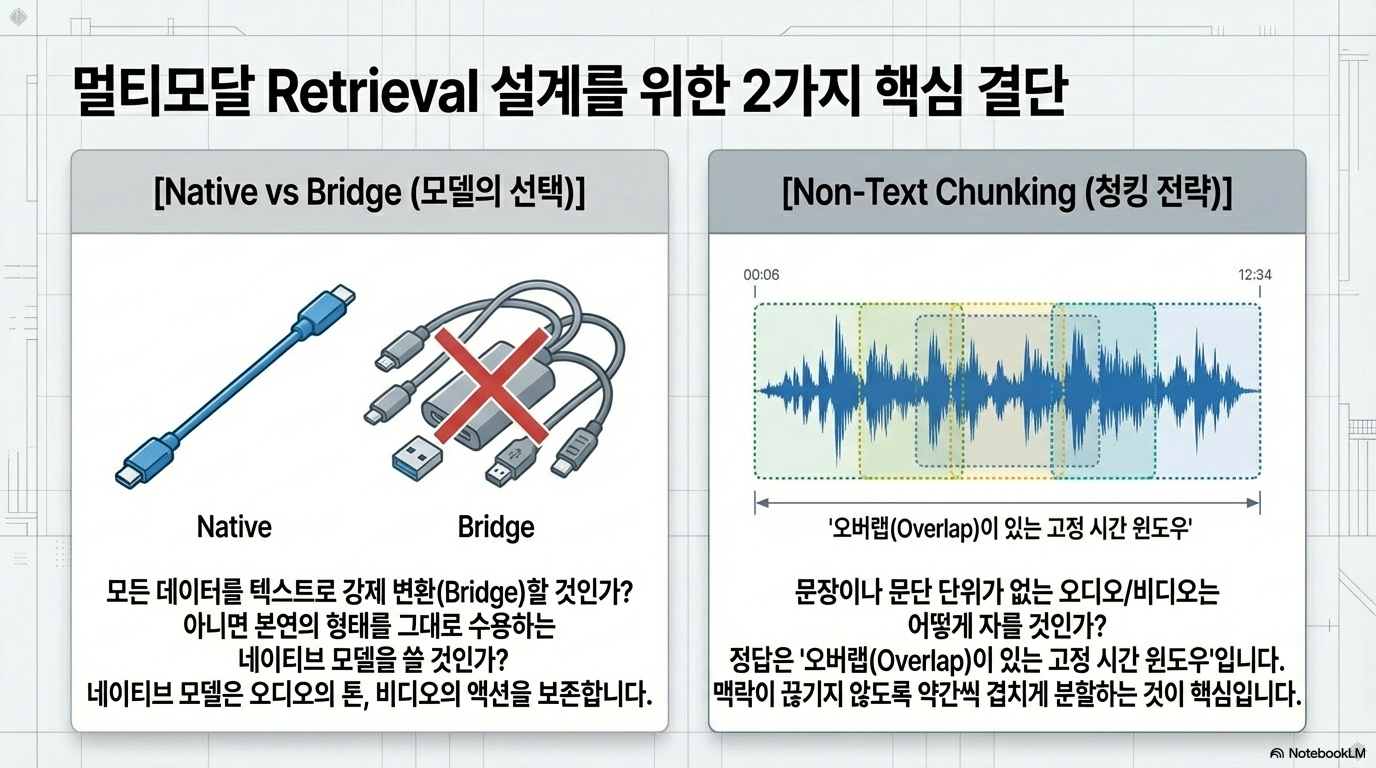 멀티모달 Retrieval 설계를 위한 2가지 핵심 결단

[Native vs Bridge (모델의 선택)]

Native

Bridge

모든 데이터를 텍스트로 강제 변환(Bridge)할 것인가? 아니면 본연의 형태를 그대로 수용하는 네이티브 모델을 쓸 것인가? 네이티브 모델은 오디오의 톤, 비디오의 액션을 보존합니다.

[Non-Text Chunking (청킹 전략)]

00:06

12:34

'오버랩(Overlap)이 있는 고정 시간 윈도우'

문장이나 문단 단위가 없는 오디오/비디오는 어떻게 자를 것인가? 정답은 '오버랩(Overlap)이 있는 고정 시간 윈도우'입니다. 맥락이 끊기지 않도록 약간씩 겹치게 분할하는 것이 핵심입니다.

NotebookLM